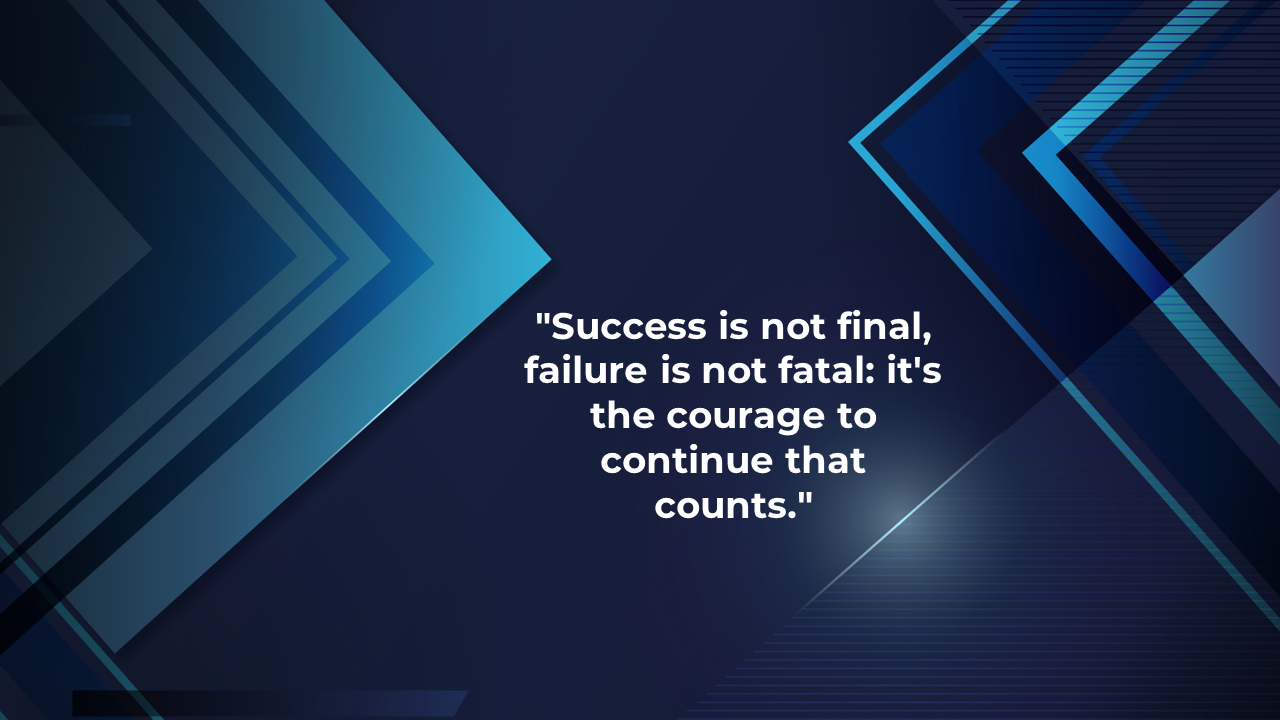 "Success is not final, failure is not fatal: it's the courage to continue that counts."